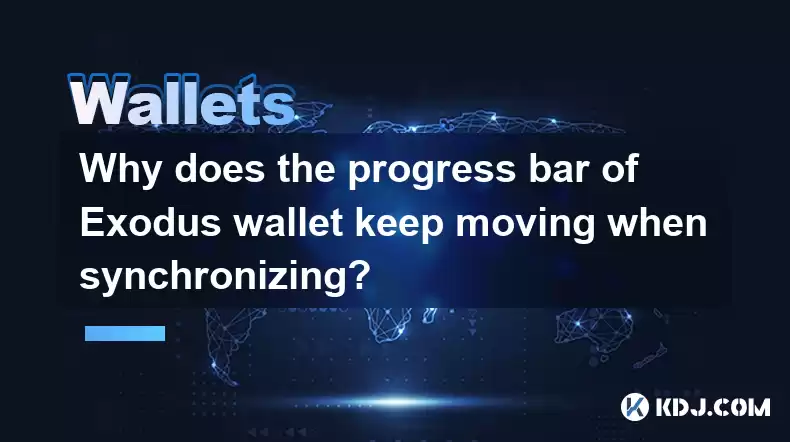 Wallets

Why does the progress bar of Exodus wallet keep moving when synchronizing?

KDJ.COM